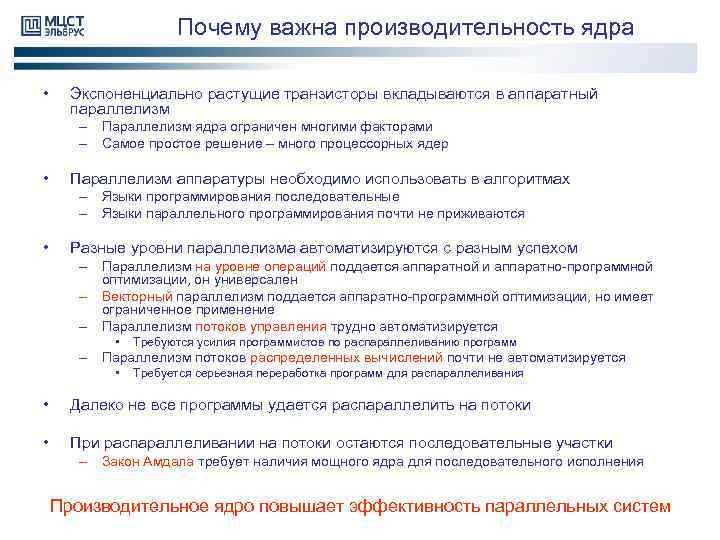 МЦСТ
ЭЛЬБРУС

Почему важна производительность ядра

• Экспоненциально растущие транзисторы вкладываются в аппаратный параллелизм
– Параллелизм ядра ограничен многими факторами
– Самое простое решение – много процессорных ядер

• Параллелизм аппаратуры необходимо использовать в алгоритмах
– Языки программирования последовательные
– Языки параллельного программирования почти не приживаются

• Разные уровни параллелизма автоматизируются с разным успехом
– Параллелизм на уровне операций поддается аппаратной и аппаратно-программной оптимизации, он универсален
– Векторный параллелизм поддается аппаратно-программной оптимизации, но имеет ограниченное применение
– Параллелизм потоков управления трудно автоматизируется
• Требуются усилия программистов по распараллеливанию программ
– Параллелизм потоков распределенных вычислений почти не автоматизируется
• Требуется серьезная переработка программ для распараллеливания

• Далеко не все программы удается распараллелить на потоки

• При распараллеливании на потоки остаются последовательные участки
– Закон Амдала требует наличия мощного ядра для последовательного исполнения

Производительное ядро повышает эффективность параллельных систем